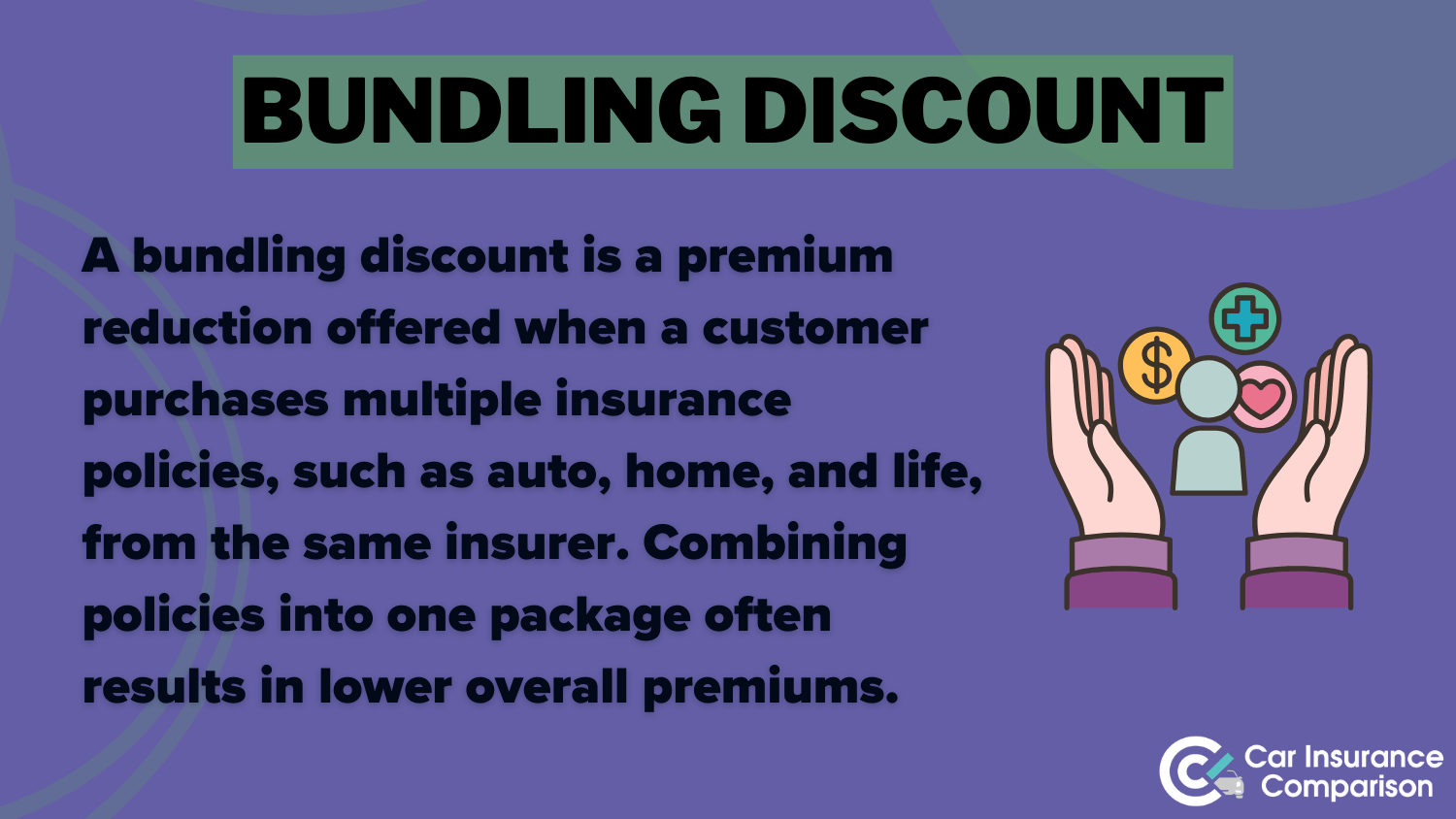 BUNDLING DISCOUNT

A bundling discount is a premium reduction offered when a customer purchases multiple insurance policies, such as auto, home, and life, from the same insurer. Combining policies into one package often results in lower overall premiums.

$

Car Insurance Comparison